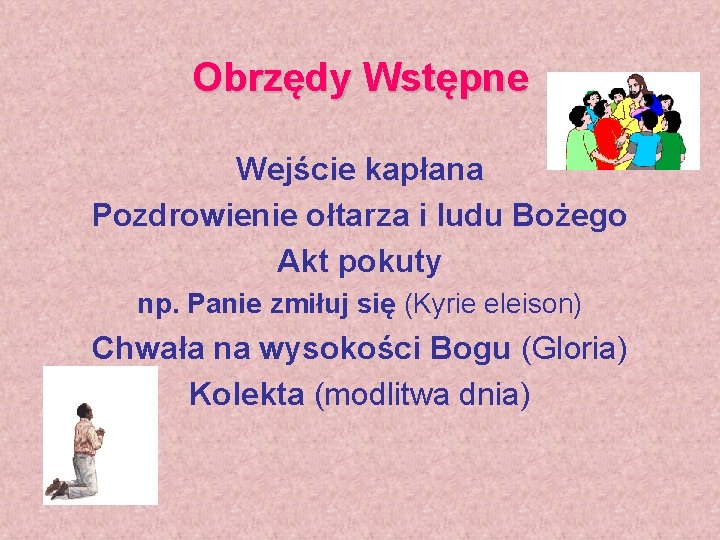 Obrzędy Wstępne

Wejście kapłana

Pozdrowienie ołtarza i ludu Bożego

Akt pokuty

np. Panie zmiłuj się (Kyrie eleison)

Chwała na wysokości Bogu (Gloria)

Kolekta (modlitwa dnia)